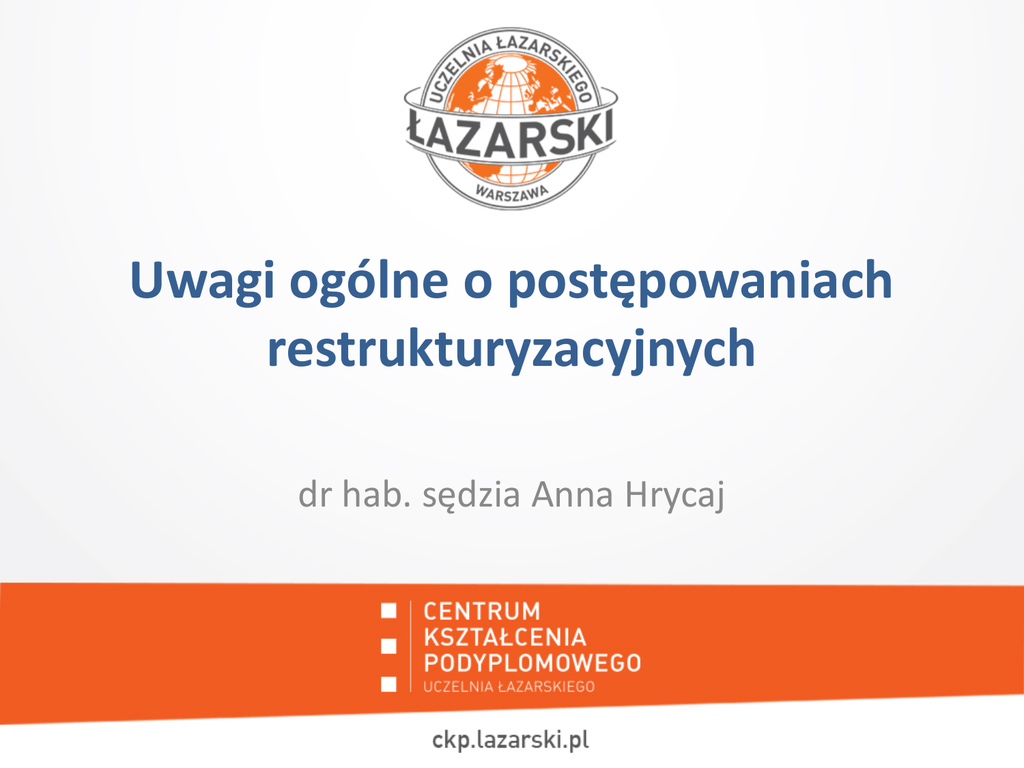 UCZELNIA ŁAZARSKIEGO
ŁAZARSKI
WARSZAWA

Uwagi ogólne o postępowaniach restrukturyzacyjnych

dr hab. sędzia Anna Hrycaj

CENTRUM
KSZTAŁCENIA
PODYPLOMOWEGO
UCZELNIA ŁAZARSKIEGO

ckp.lazarski.pl